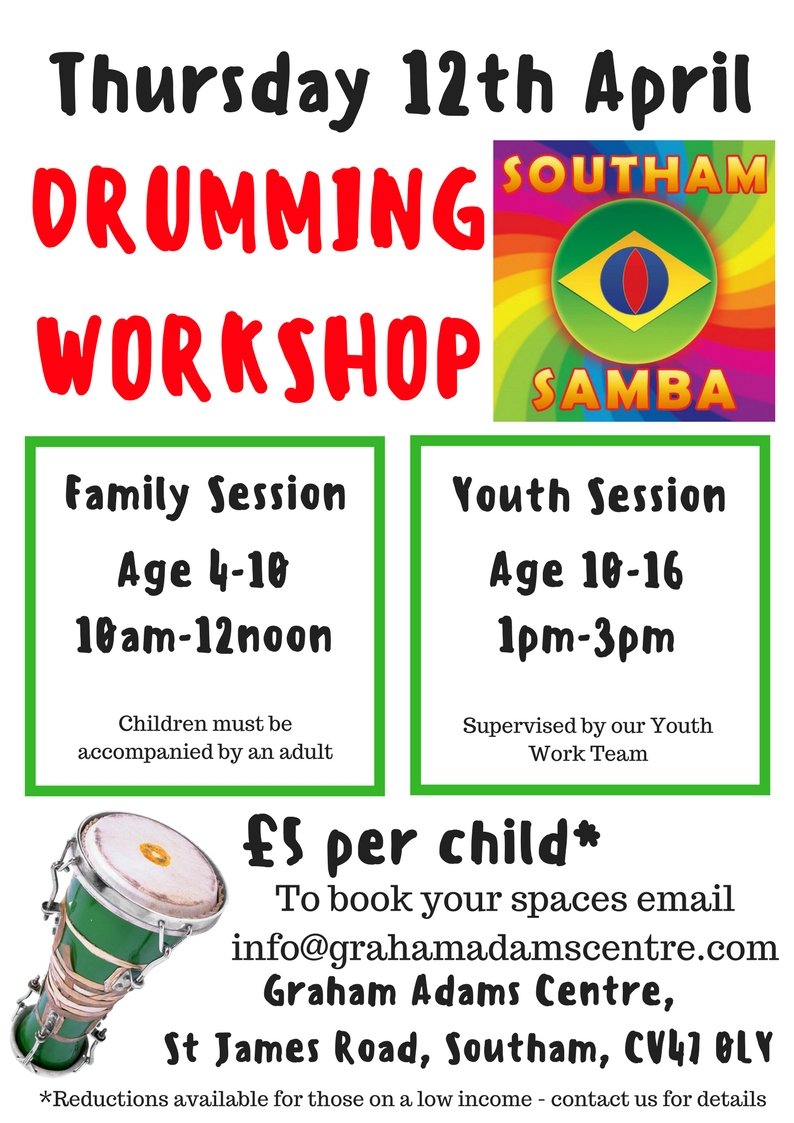 Thursday 12th April

DRUMMING WORKSHOP

SOUTHAM SAMBA

Family Session
Age 4-10
10am-12noon
Children must be accompanied by an adult

Youth Session
Age 10-16
1pm-3pm
Supervised by our Youth Work Team

£5 per child*
To book your spaces email
info@grahamadamscentre.com
Graham Adams Centre,
St James Road, Southam, CV47 0LY

*Reductions available for those on a low income - contact us for details